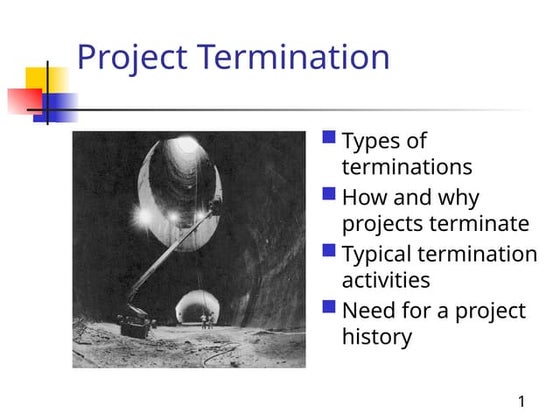 Project Termination

- Types of terminations
- How and why projects terminate
- Typical termination activities
- Need for a project history

1